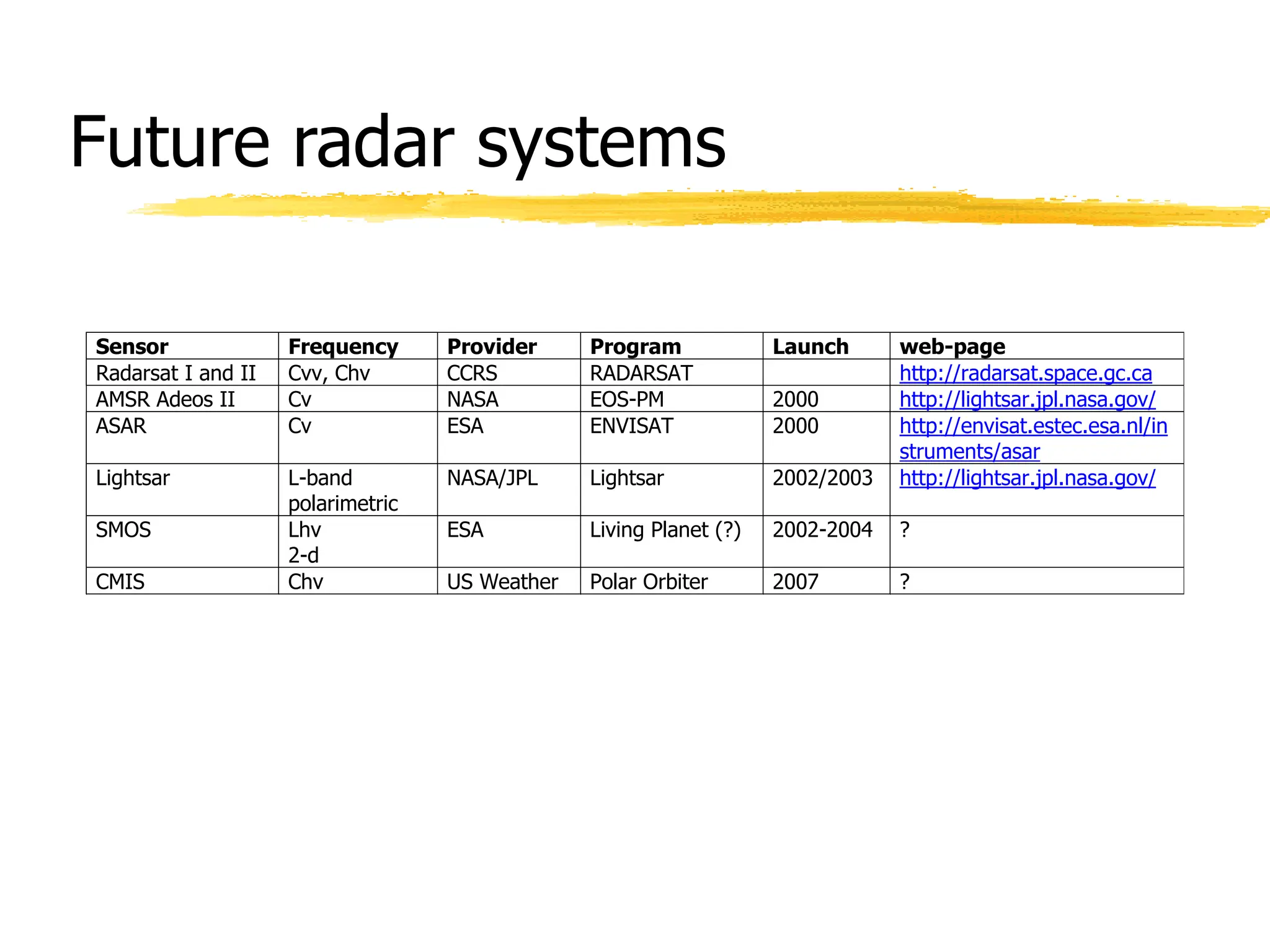 Future radar systems

| Sensor | Frequency | Provider | Program | Launch | web-page |
|---|---|---|---|---|---|
| Radarsat I and II | Cvv, Chv | CCRS | RADARSAT | | http://radarsat.space.gc.ca |
| AMSR Adeos II | Cv | NASA | EOS-PM | 2000 | http://lightsar.jpl.nasa.gov/ |
| ASAR | Cv | ESA | ENVISAT | 2000 | http://envisat.estec.esa.nl/instruments/asar |
| Lightsar | L-band polarimetric | NASA/JPL | Lightsar | 2002/2003 | http://lightsar.jpl.nasa.gov/ |
| SMOS | Lhv 2-d | ESA | Living Planet (?) | 2002-2004 | ? |
| CMIS | Chv | US Weather | Polar Orbiter | 2007 | ? |